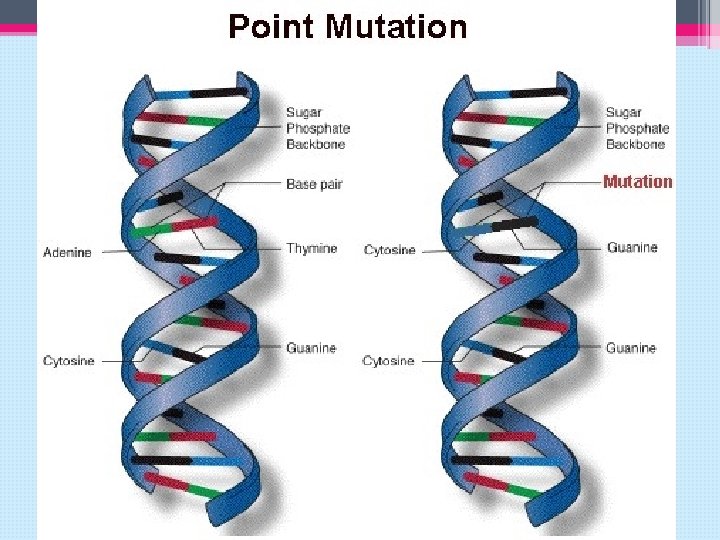 Point Mutation

Sugar Phosphate Backbone

Base pair

Adenine

Thymine

Cytosine

Guanine

Sugar Phosphate Backbone

Mutation

Cytosine

Guanine

Cytosine

Guanine